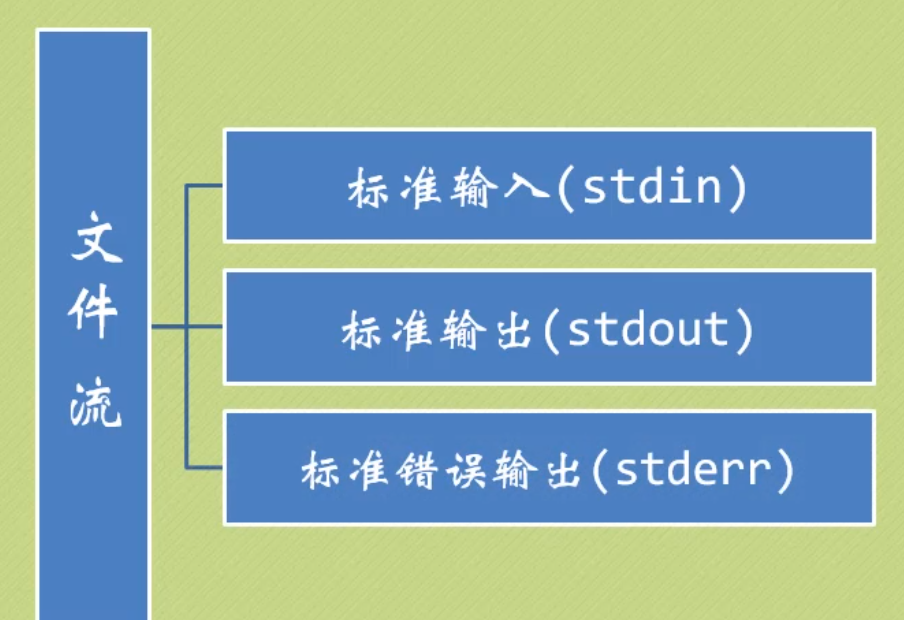 文件流

标准输入(stdin)

标准输出(stdout)

标准错误输出(stderr)